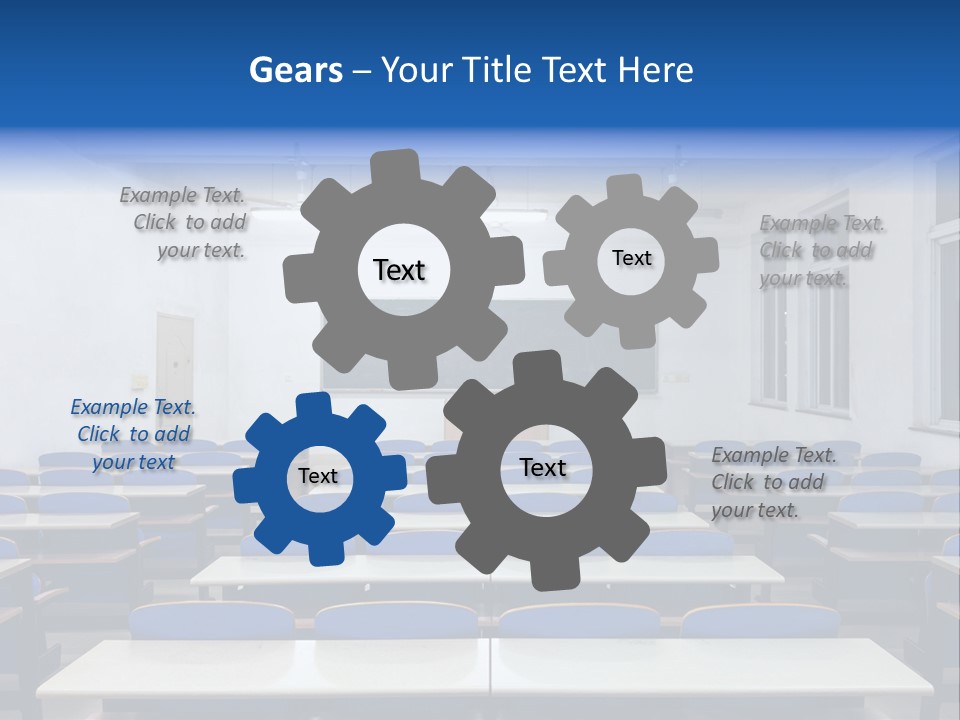 Gears – Your Title Text Here

Example Text. Click to add your text.

Text

Text

Example Text. Click to add your text.

Example Text. Click to add your text

Text

Text

Example Text. Click to add your text.